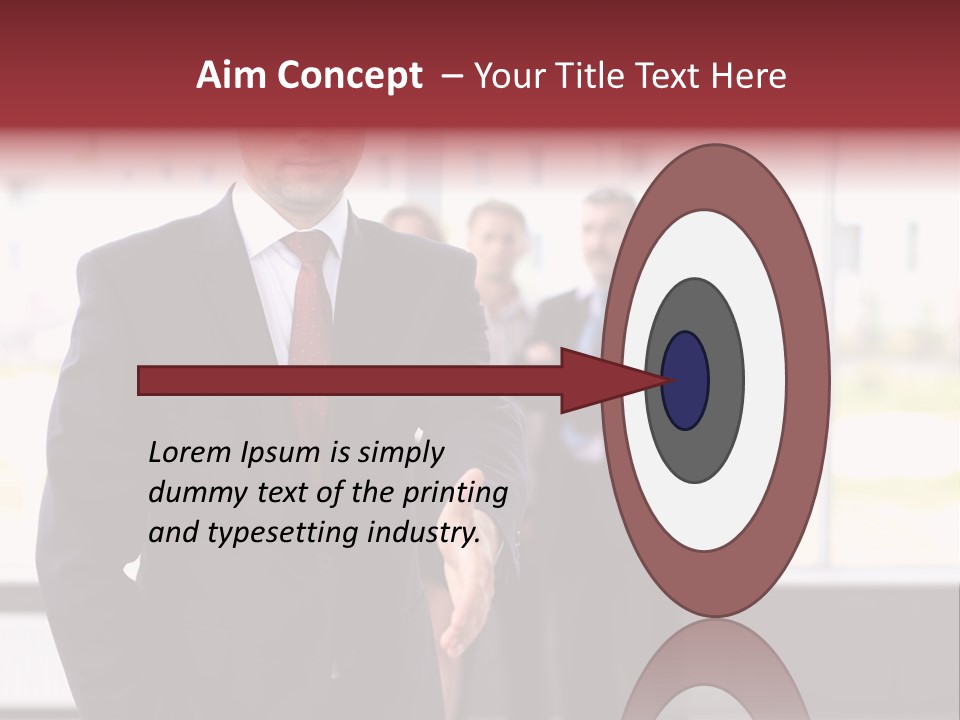 Aim Concept – Your Title Text Here

Lorem Ipsum is simply dummy text of the printing and typesetting industry.